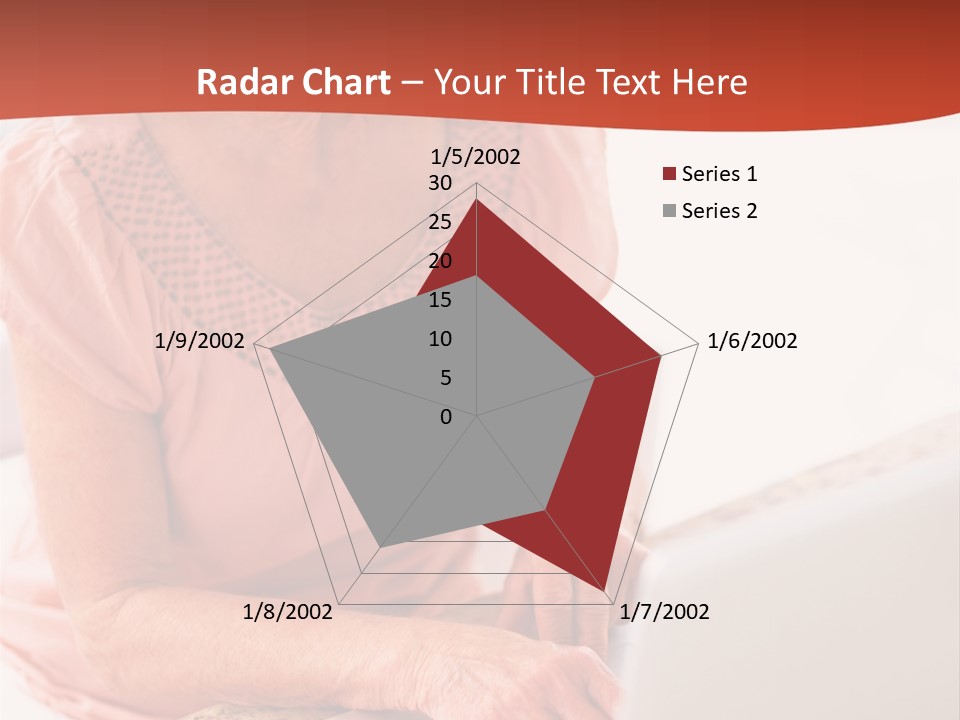 Radar Chart – Your Title Text Here

1/5/2002
30
25
20
15
10
5
0
1/6/2002
1/7/2002
1/8/2002
1/9/2002

Series 1
Series 2